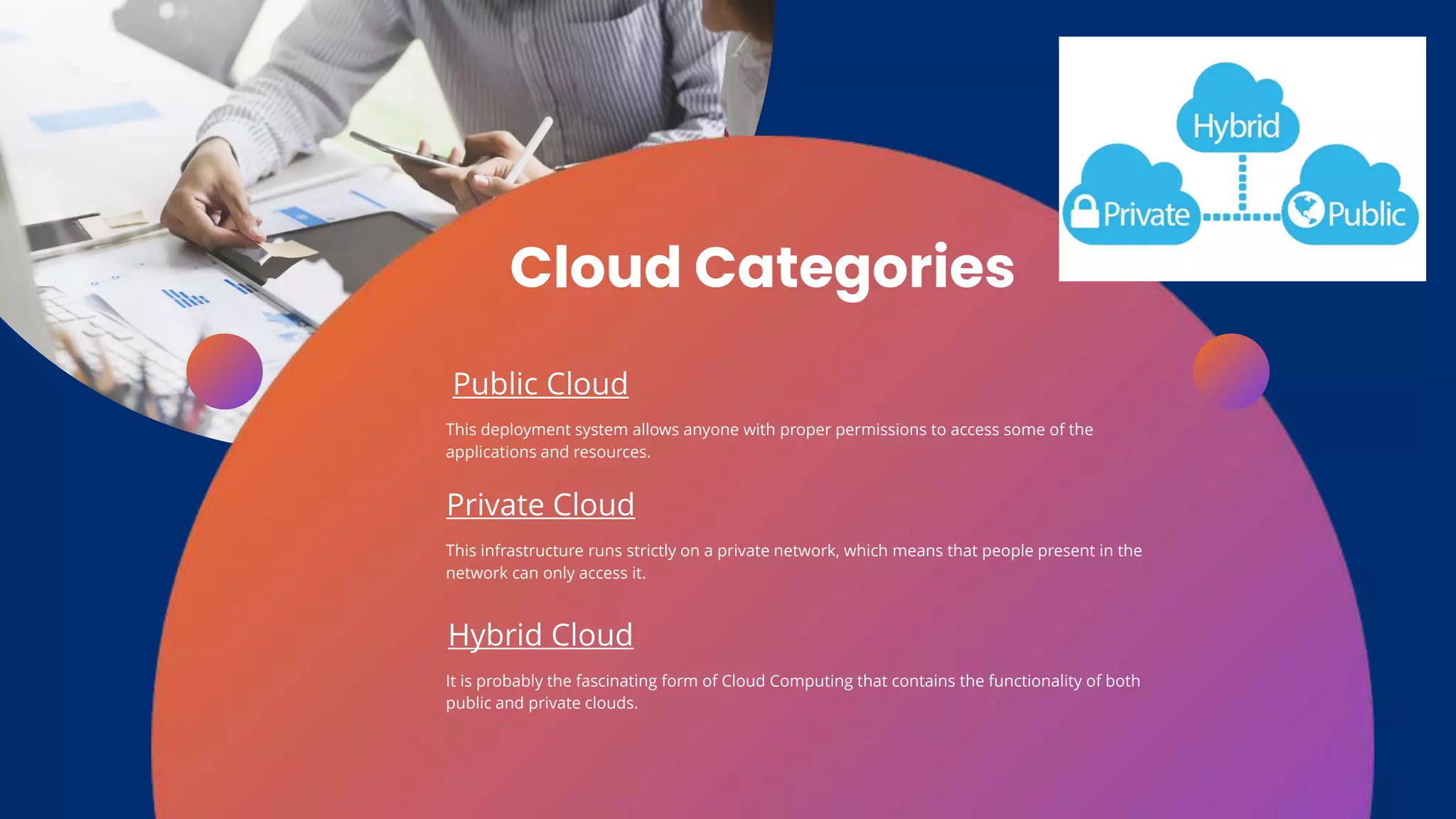 Hybrid

Private

Public

Cloud Categories

Public Cloud

This deployment system allows anyone with proper permissions to access some of the applications and resources.

Private Cloud

This infrastructure runs strictly on a private network, which means that people present in the network can only access it.

Hybrid Cloud

It is probably the fascinating form of Cloud Computing that contains the functionality of both public and private clouds.